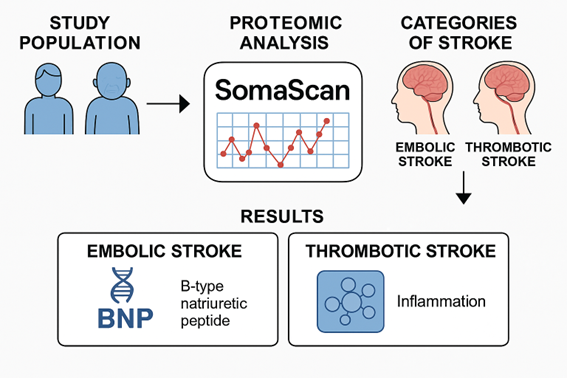 STUDY POPULATION

PROTEOMIC ANALYSIS

SomaScan

CATEGORIES OF STROKE

EMBOLIC STROKE

THROMBOTIC STROKE

RESULTS

EMBOLIC STROKE

BNP

B-type natriuretic peptide

THROMBOTIC STROKE

Inflammation